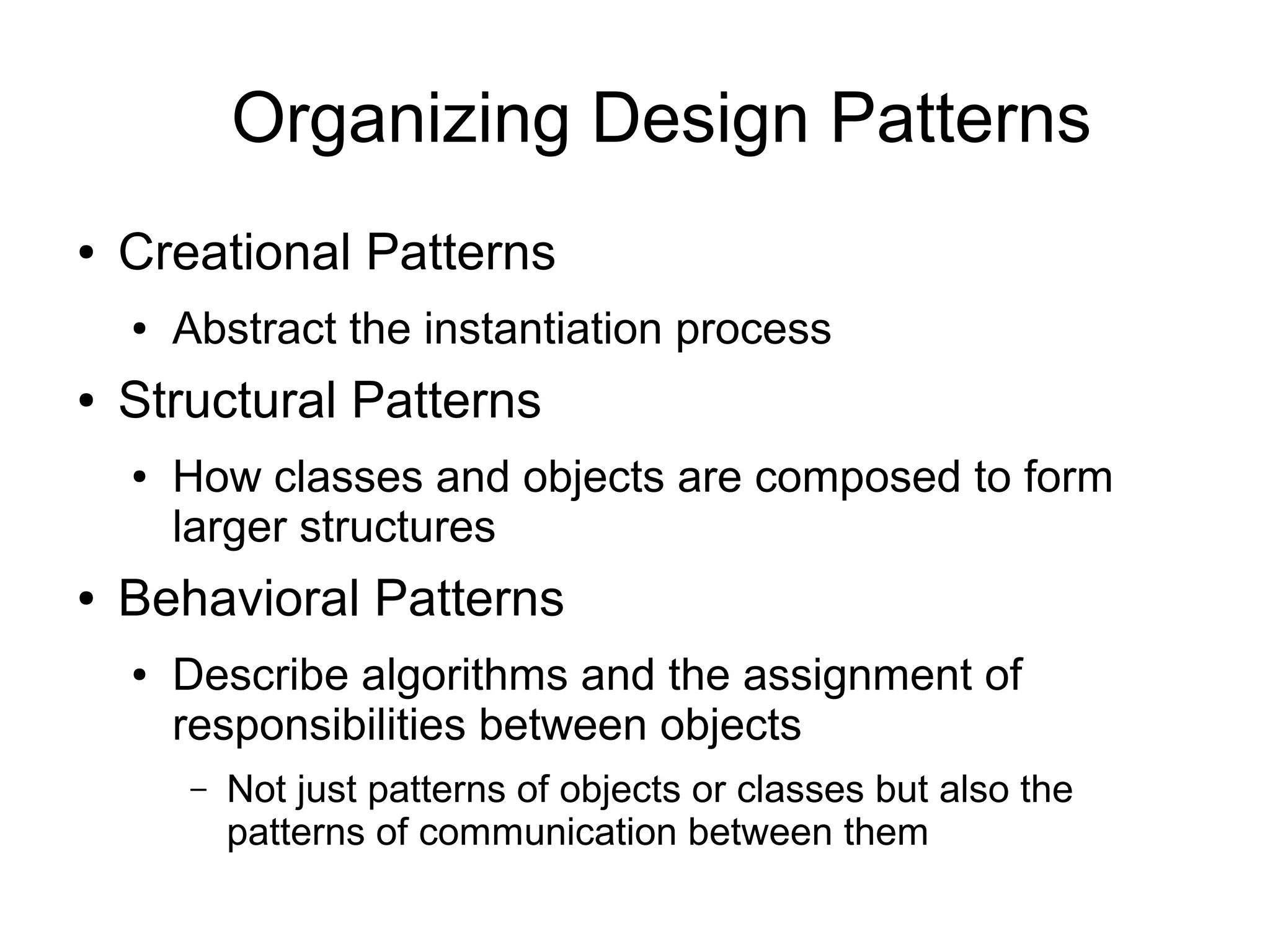 Organizing Design Patterns

• Creational Patterns
 • Abstract the instantiation process
• Structural Patterns
 • How classes and objects are composed to form larger structures
• Behavioral Patterns
 • Describe algorithms and the assignment of responsibilities between objects
  – Not just patterns of objects or classes but also the patterns of communication between them